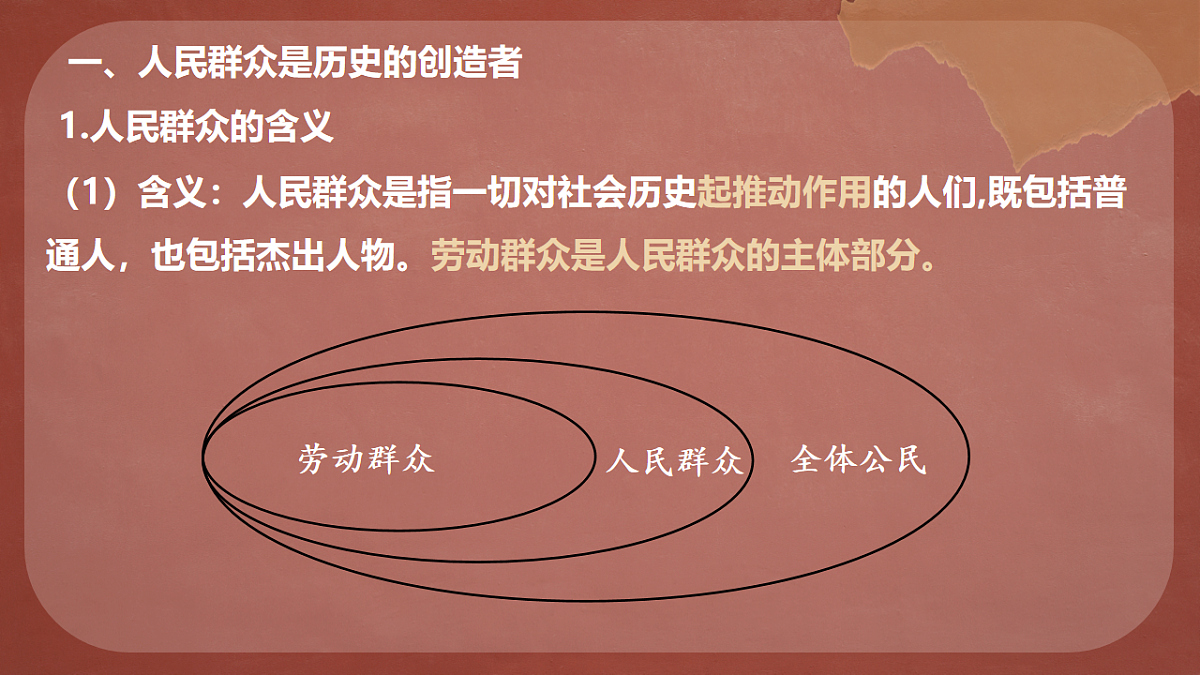 一、人民群众是历史的创造者

1.人民群众的含义

（1）含义：人民群众是指一切对社会历史起推动作用的人们,既包括普通人，也包括杰出人物。劳动群众是人民群众的主体部分。

劳动群众

人民群众

全体公民